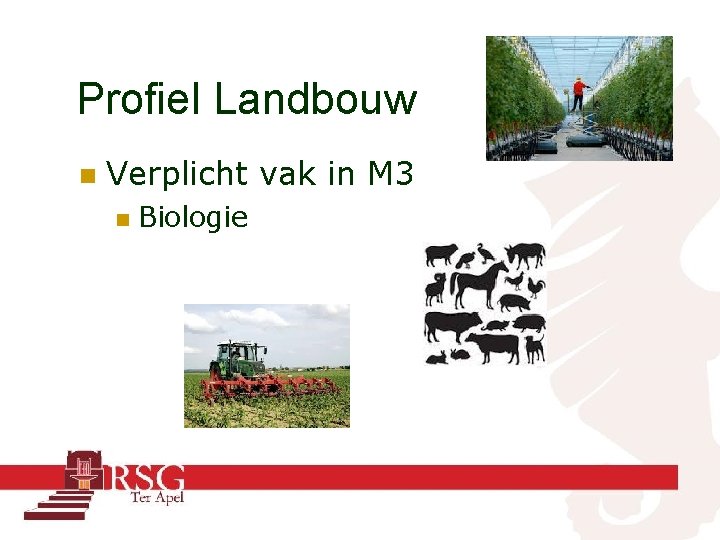 Profiel Landbouw

Verplicht vak in M3

Biologie

RSG
Ter Apel